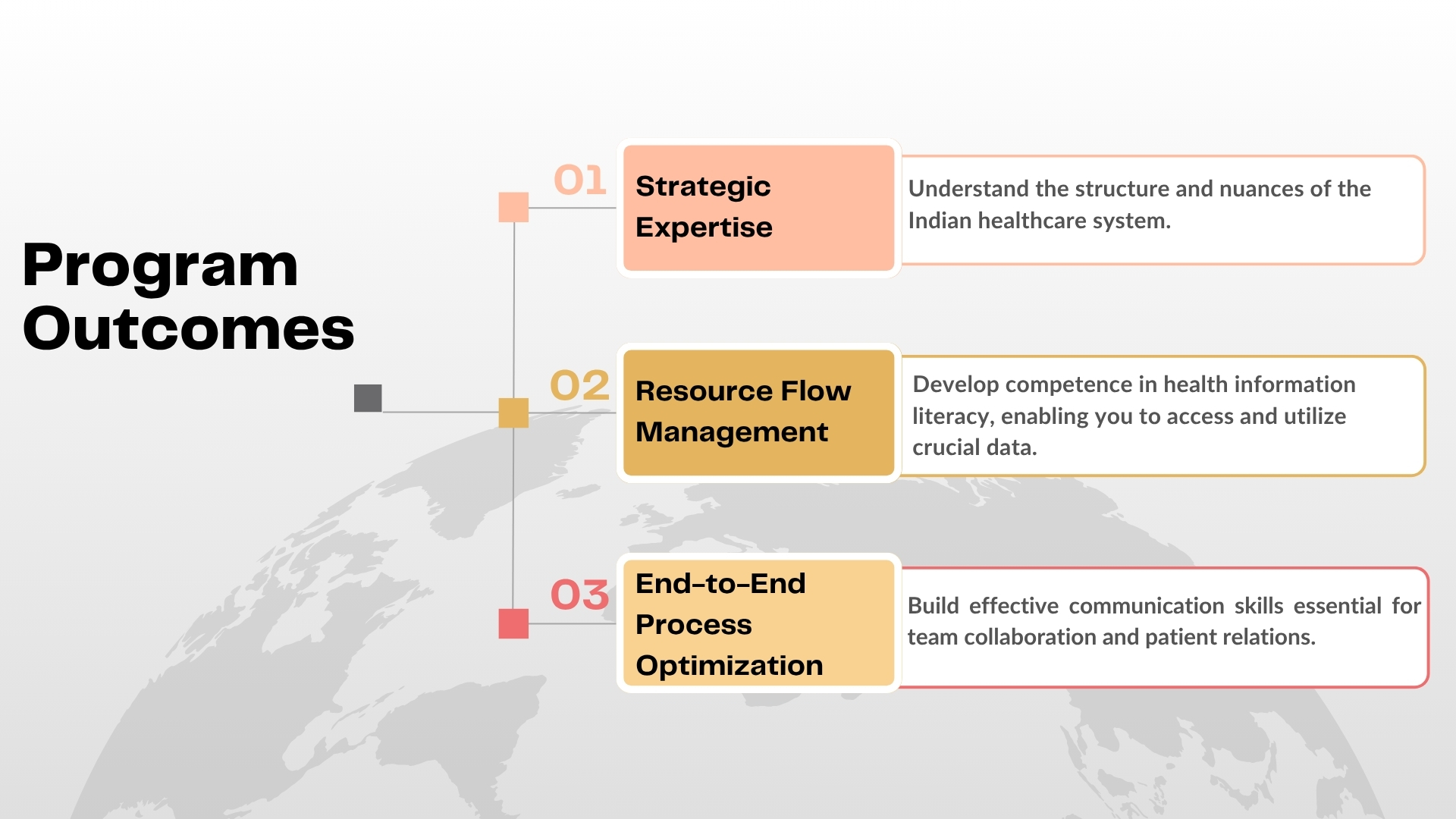 Program Outcomes

01

Strategic Expertise

Understand the structure and nuances of the Indian healthcare system.

02

Resource Flow Management

Develop competence in health information literacy, enabling you to access and utilize crucial data.

03

End-to-End Process Optimization

Build effective communication skills essential for team collaboration and patient relations.